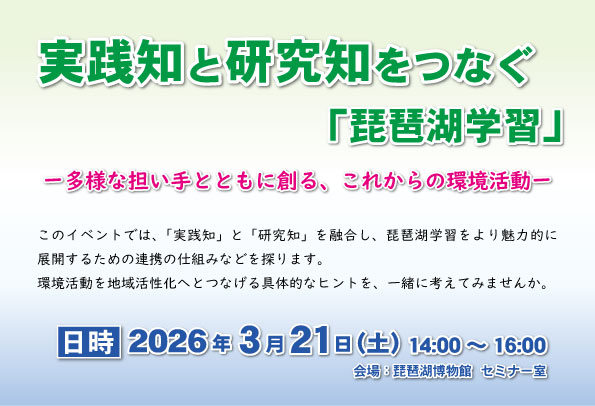 実践知と研究知をつなぐ
「琵琶湖学習」

ー多様な担い手とともに創る、これからの環境活動ー

このイベントでは、「実践知」と「研究知」を融合し、琵琶湖学習をより魅力的に展開するための連携の仕組みなどを探ります。
環境活動を地域活性化へとつなげる具体的なヒントを、一緒に考えてみませんか。

日時 2026年3月21日(土) 14:00 ～ 16:00
会場：琵琶湖博物館 セミナー室